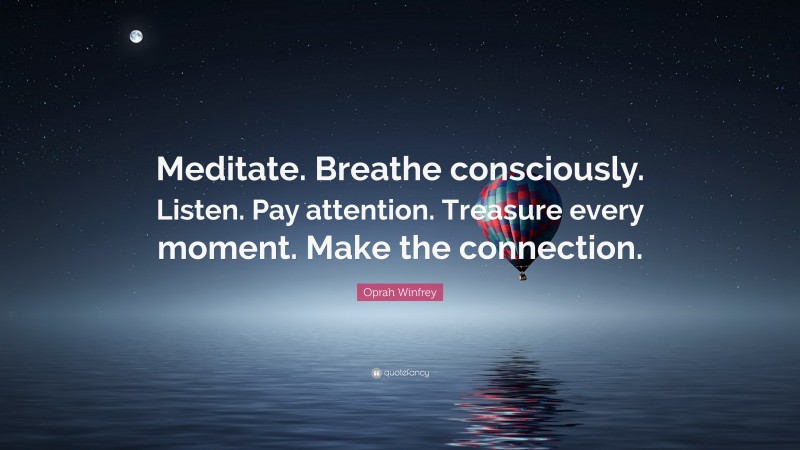 Meditate. Breathe consciously. Listen. Pay attention. Treasure every moment. Make the connection.

Oprah Winfrey

quotefancy